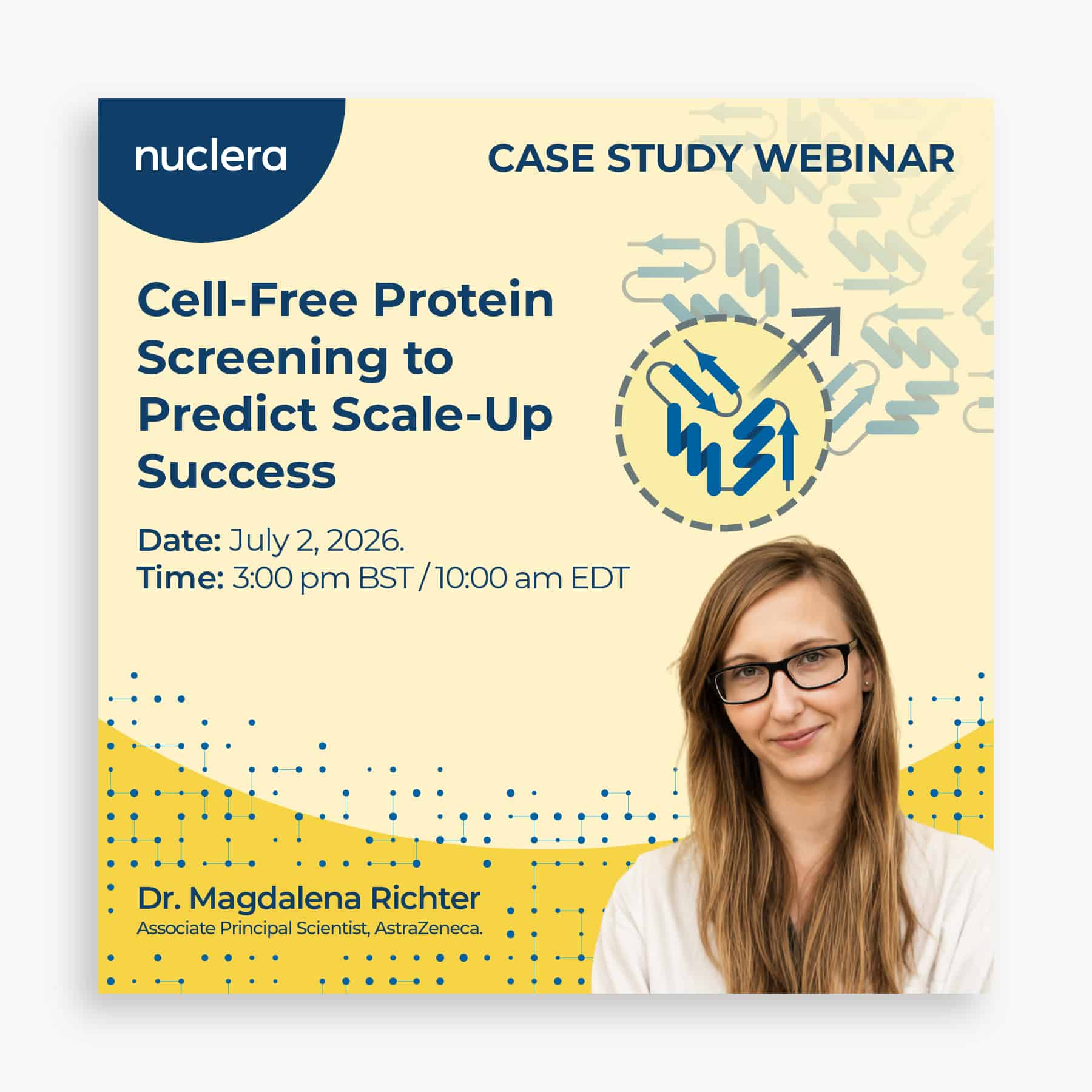 nuclera

CASE STUDY WEBINAR

Cell-Free Protein Screening to Predict Scale-Up Success

Date: July 2, 2026.
Time: 3:00 pm BST / 10:00 am EDT

Dr. Magdalena Richter
Associate Principal Scientist, AstraZeneca.